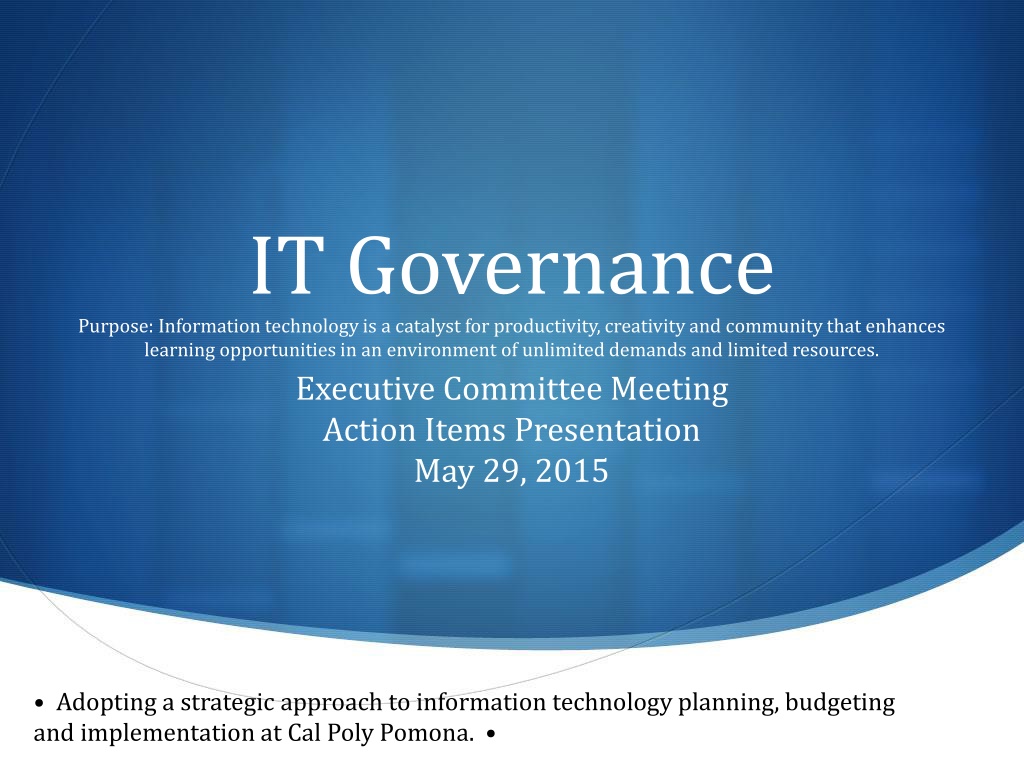 IT Governance

Purpose: Information technology is a catalyst for productivity, creativity and community that enhances learning opportunities in an environment of unlimited demands and limited resources.

Executive Committee Meeting
Action Items Presentation
May 29, 2015

• Adopting a strategic approach to information technology planning, budgeting and implementation at Cal Poly Pomona. •